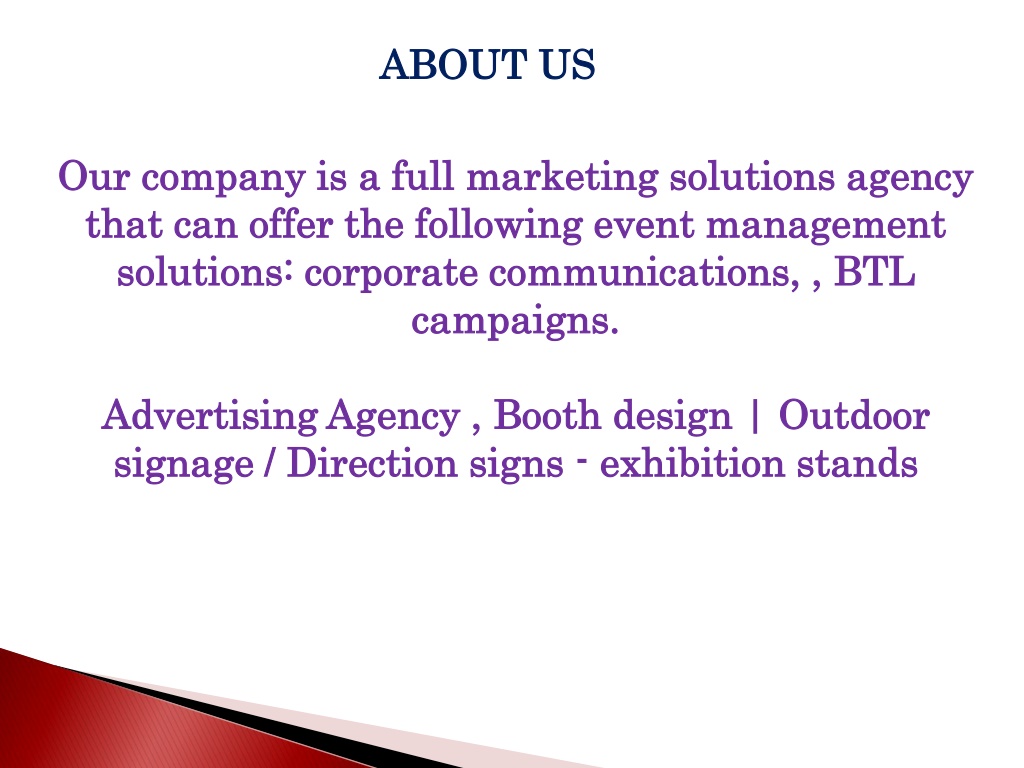 ABOUT US

Our company is a full marketing solutions agency that can offer the following event management solutions: corporate communications, , BTL campaigns.

Advertising Agency , Booth design | Outdoor signage / Direction signs - exhibition stands